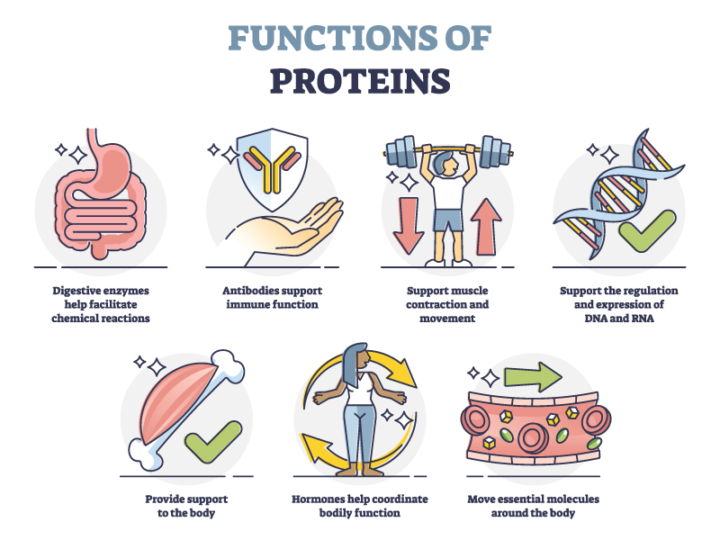 FUNCTIONS OF
PROTEINS

Digestive enzymes help facilitate chemical reactions

Antibodies support immune function

Support muscle contraction and movement

Support the regulation and expression of DNA and RNA

Provide support to the body

Hormones help coordinate bodily function

Move essential molecules around the body